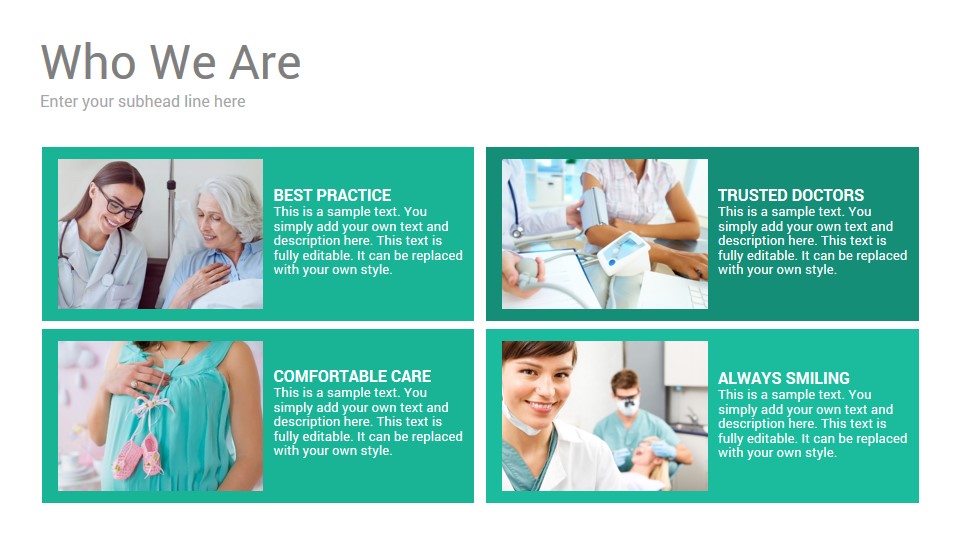 Who We Are
Enter your subhead line here

BEST PRACTICE
This is a sample text. You simply add your own text and description here. This text is fully editable. It can be replaced with your own style.

TRUSTED DOCTORS
This is a sample text. You simply add your own text and description here. This text is fully editable. It can be replaced with your own style.

COMFORTABLE CARE
This is a sample text. You simply add your own text and description here. This text is fully editable. It can be replaced with your own style.

ALWAYS SMILING
This is a sample text. You simply add your own text and description here. This text is fully editable. It can be replaced with your own style.